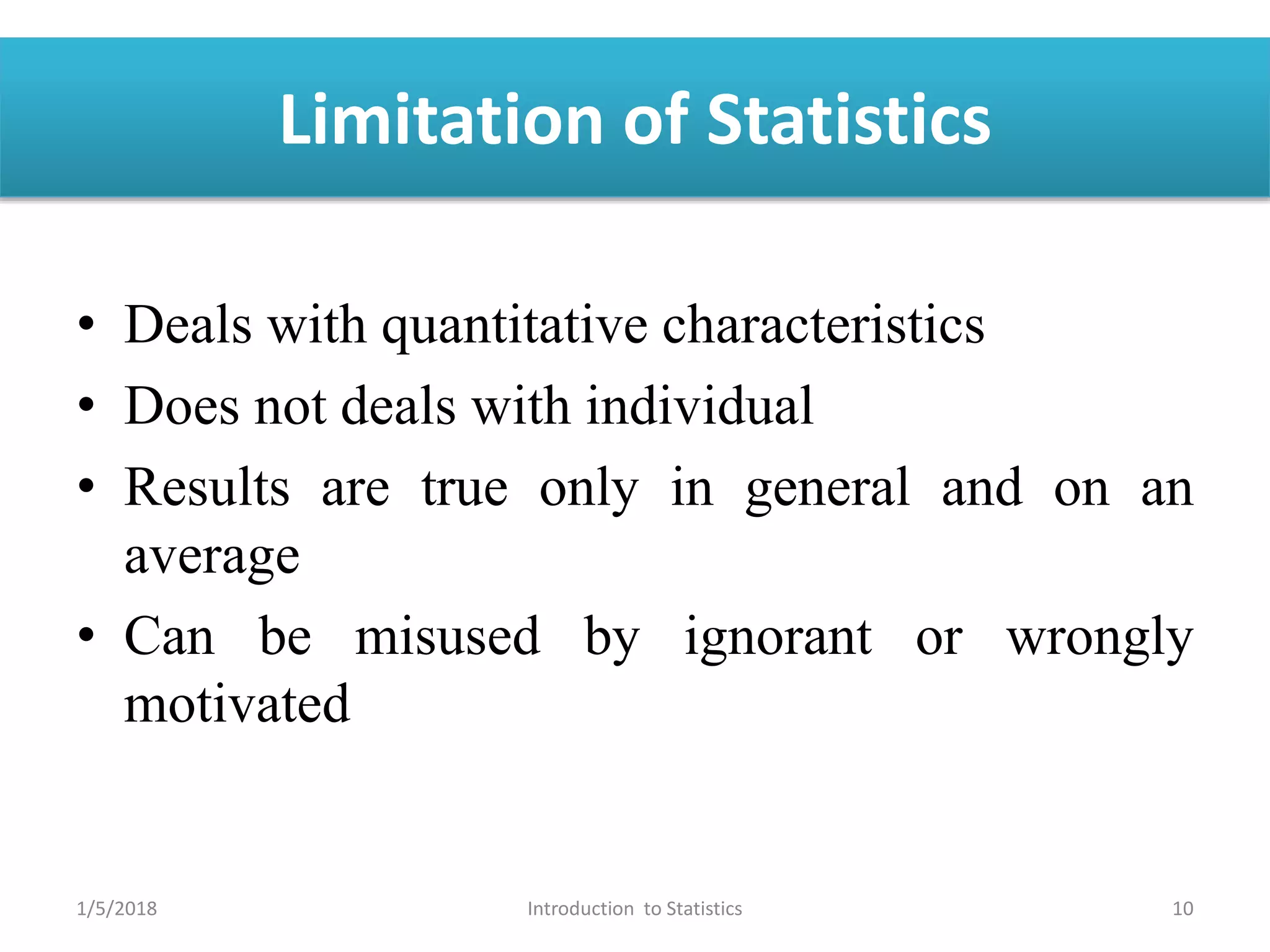 Limitation of Statistics

• Deals with quantitative characteristics
• Does not deals with individual
• Results are true only in general and on an average
• Can be misused by ignorant or wrongly motivated

1/5/2018

Introduction to Statistics

10